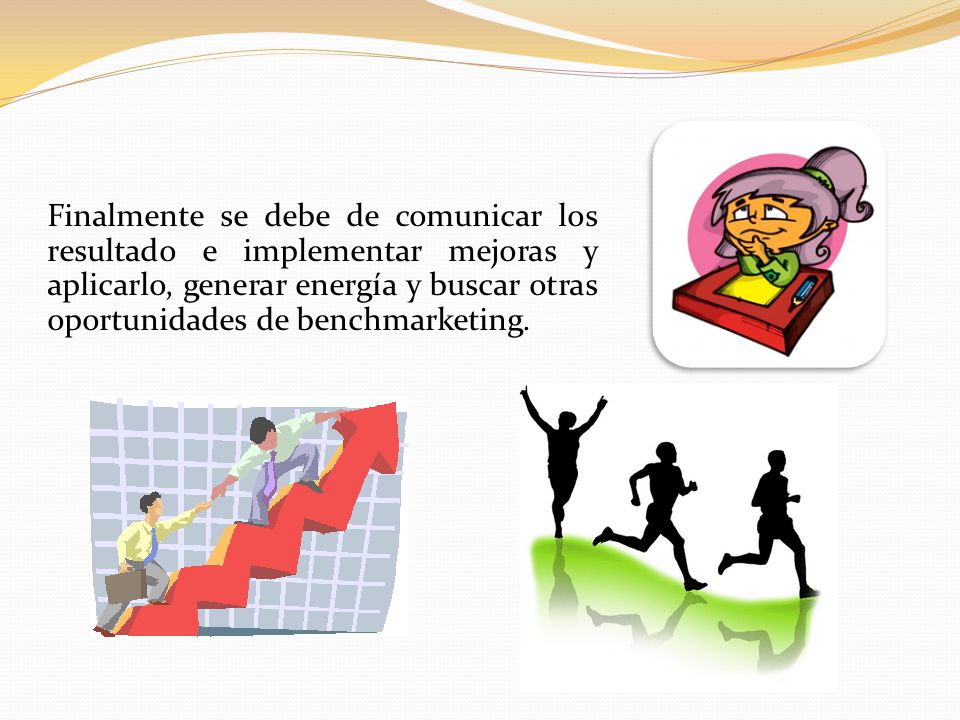 Finalmente se debe de comunicar los resultado e implementar mejoras y aplicarlo, generar energía y buscar otras oportunidades de benchmarketing.